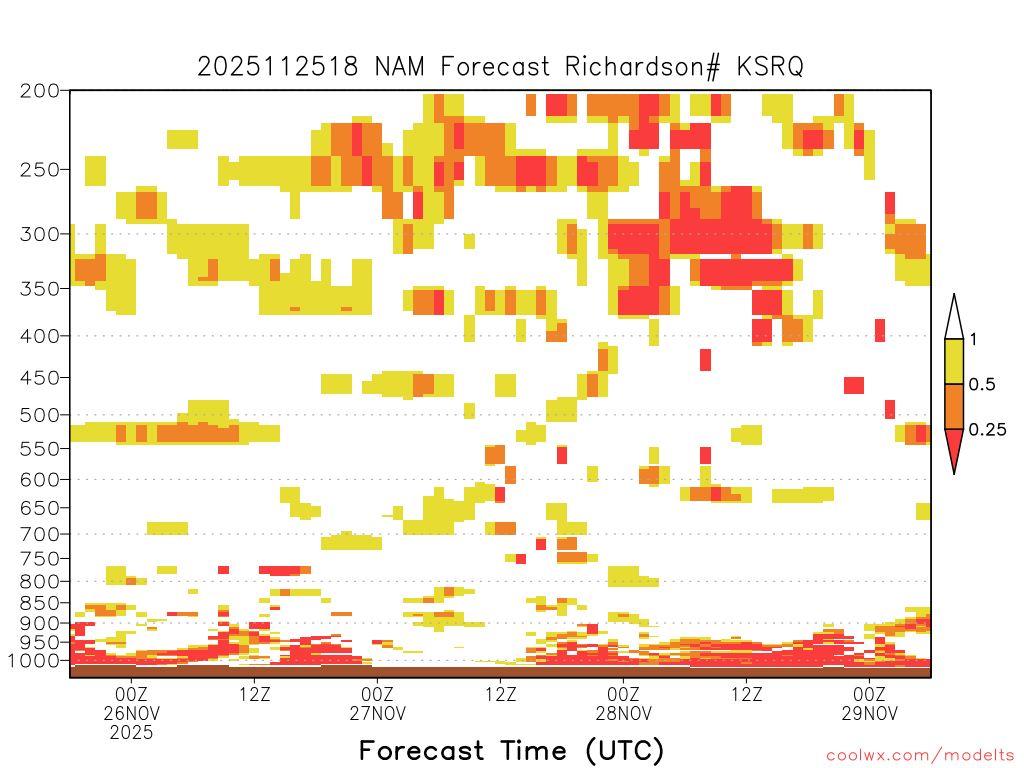 2025112518 NAM Forecast Richardson# KSRQ

200
250
300
350
400
450
500
550
600
650
700
750
800
850
900
950
1000

1
0.5
0.25

00Z
26NOV
2025
12Z
00Z
27NOV
12Z
00Z
28NOV
12Z
00Z
29NOV

Forecast Time (UTC)

coolwx.com/modelts